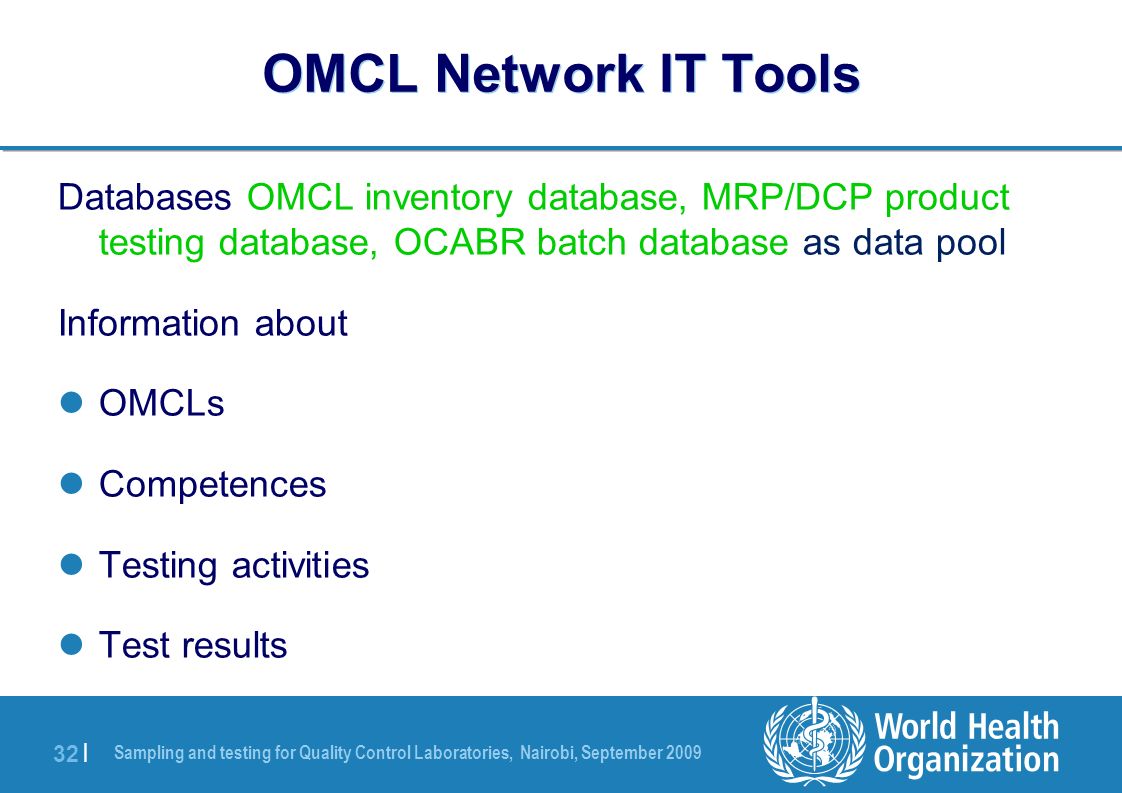 OMCL Network IT Tools

Databases OMCL inventory database, MRP/DCP product testing database, OCABR batch database as data pool

Information about

OMCLs

Competences

Testing activities

Test results

32 | Sampling and testing for Quality Control Laboratories, Nairobi, September 2009

World Health Organization